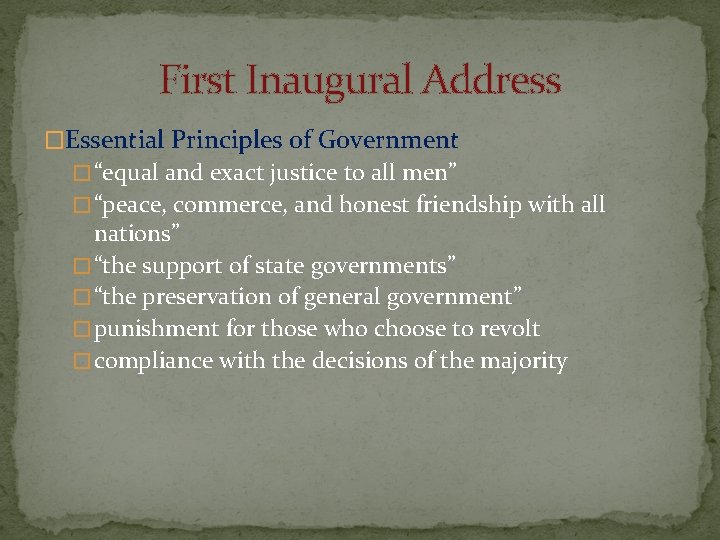 First Inaugural Address

Essential Principles of Government

“equal and exact justice to all men”

“peace, commerce, and honest friendship with all nations”

“the support of state governments”

“the preservation of general government”

punishment for those who choose to revolt

compliance with the decisions of the majority